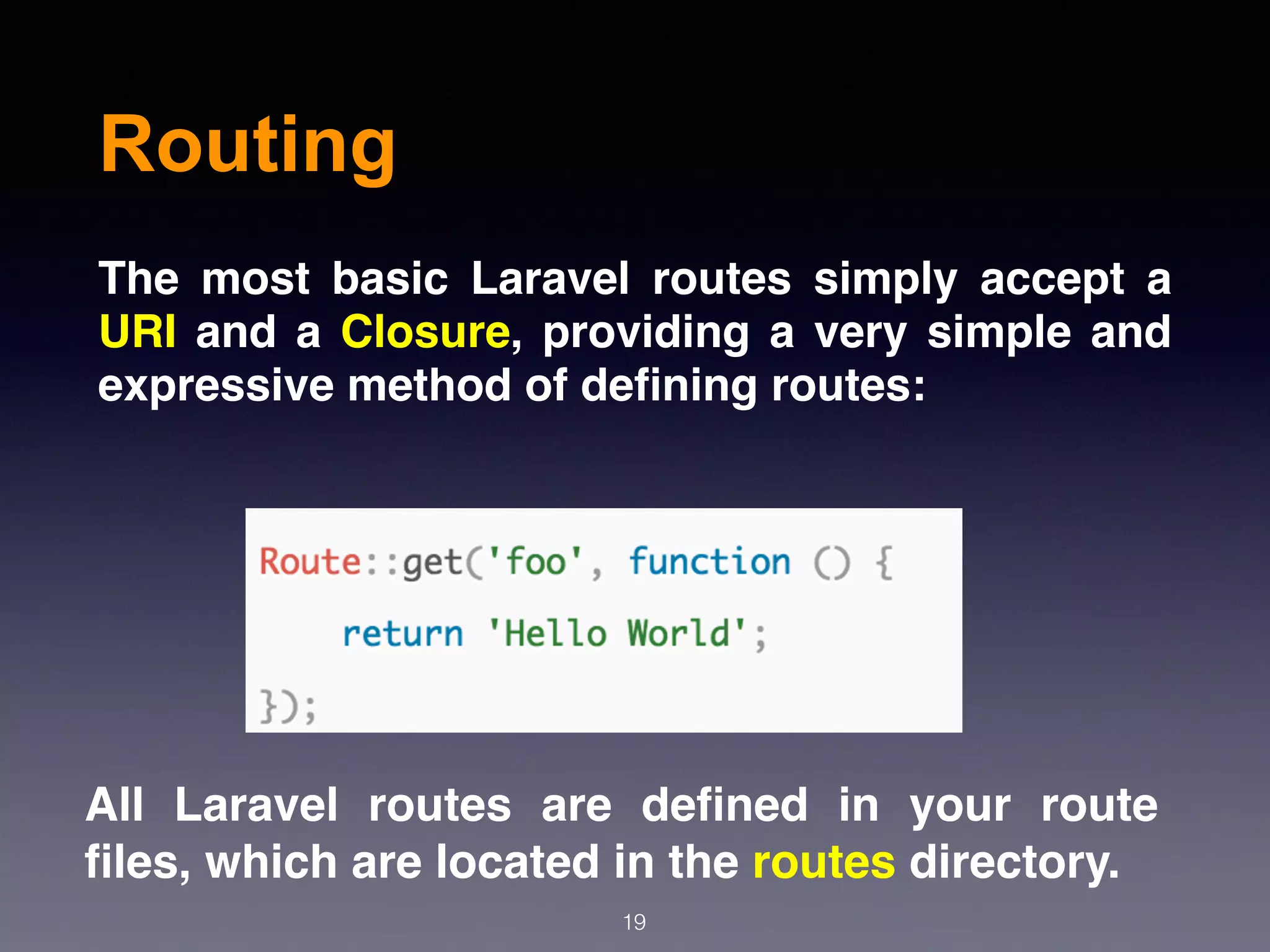 Routing

The most basic Laravel routes simply accept a URI and a Closure, providing a very simple and expressive method of defining routes:

Route::get('foo', function () {
    return 'Hello World';
});

All Laravel routes are defined in your route files, which are located in the routes directory.

19